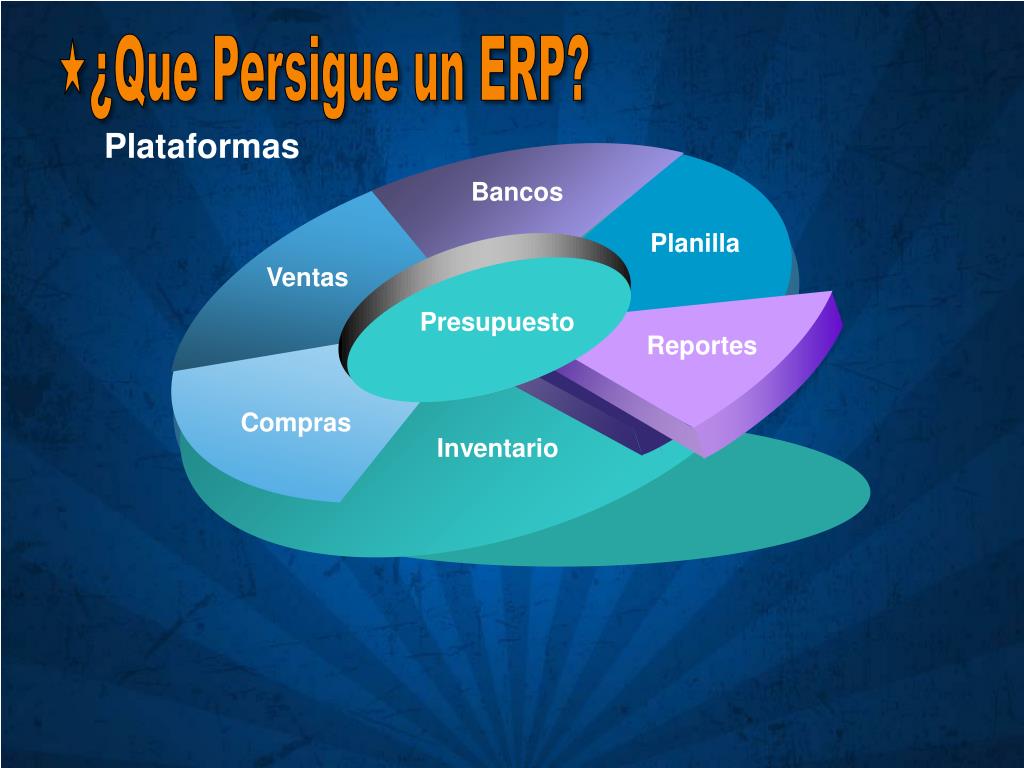 ¿Que Persigue un ERP?

Plataformas

Bancos

Planilla

Ventas

Presupuesto

Reportes

Compras

Inventario